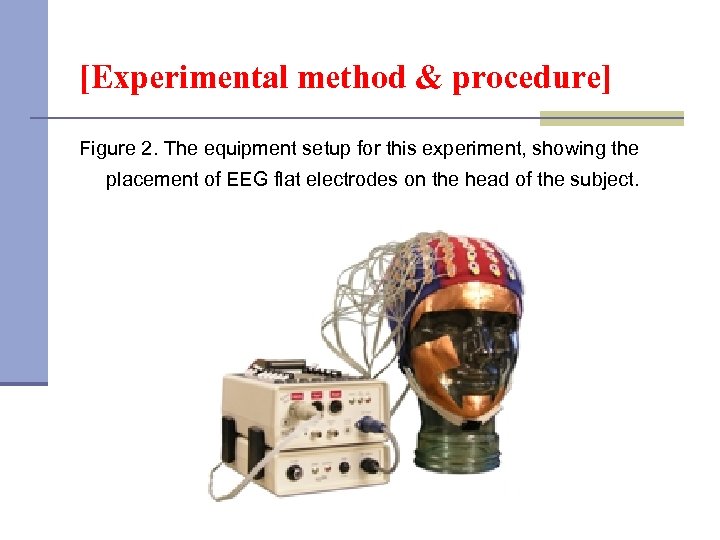 [Experimental method & procedure]

Figure 2. The equipment setup for this experiment, showing the placement of EEG flat electrodes on the head of the subject.